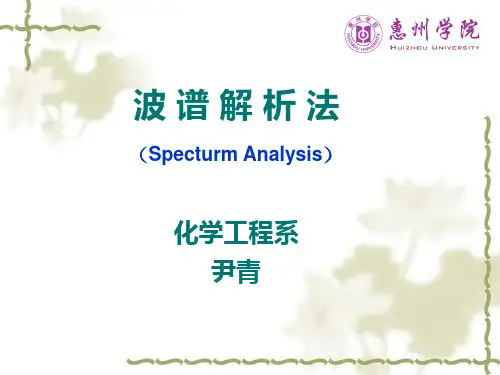 惠州学院
HUIZHOU UNIVERSITY

波谱解析法

（Specturm Analysis）

化学工程系
尹青